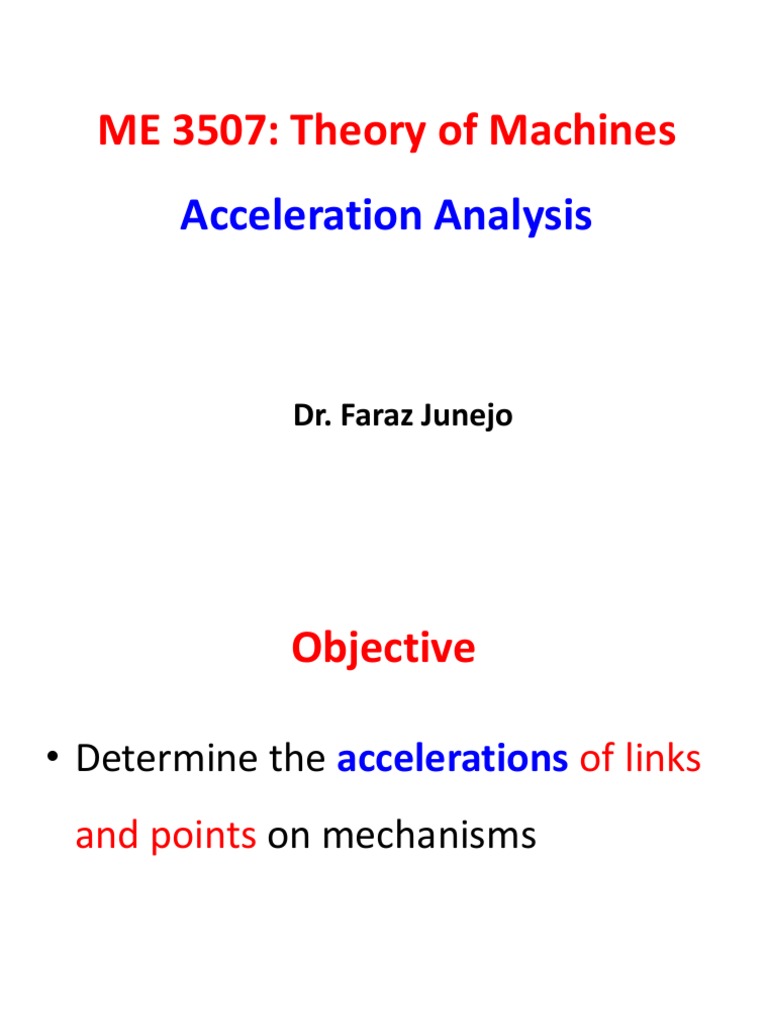 ME 3507: Theory of Machines

Acceleration Analysis

Dr. Faraz Junejo

Objective

• Determine the accelerations of links and points on mechanisms